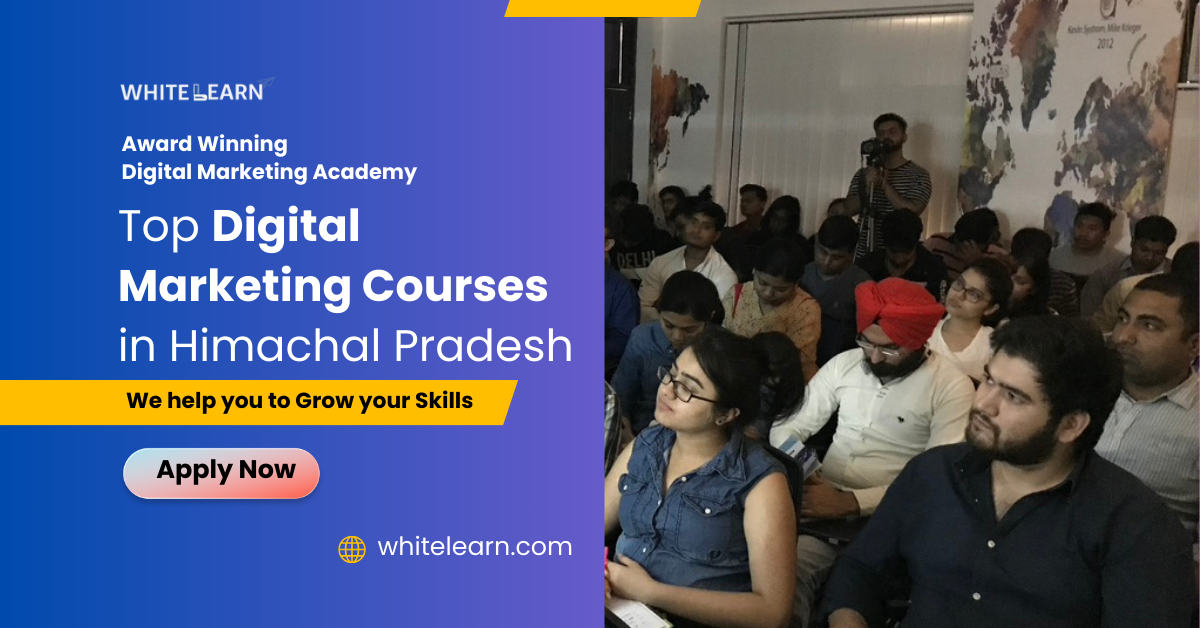 WHITELEARN

Award Winning
Digital Marketing Academy

Top Digital Marketing Courses in Himachal Pradesh

We help you to Grow your Skills

Apply Now

whitelearn.com

Kevin Systrom, Mike Krieger
2012

DELHI